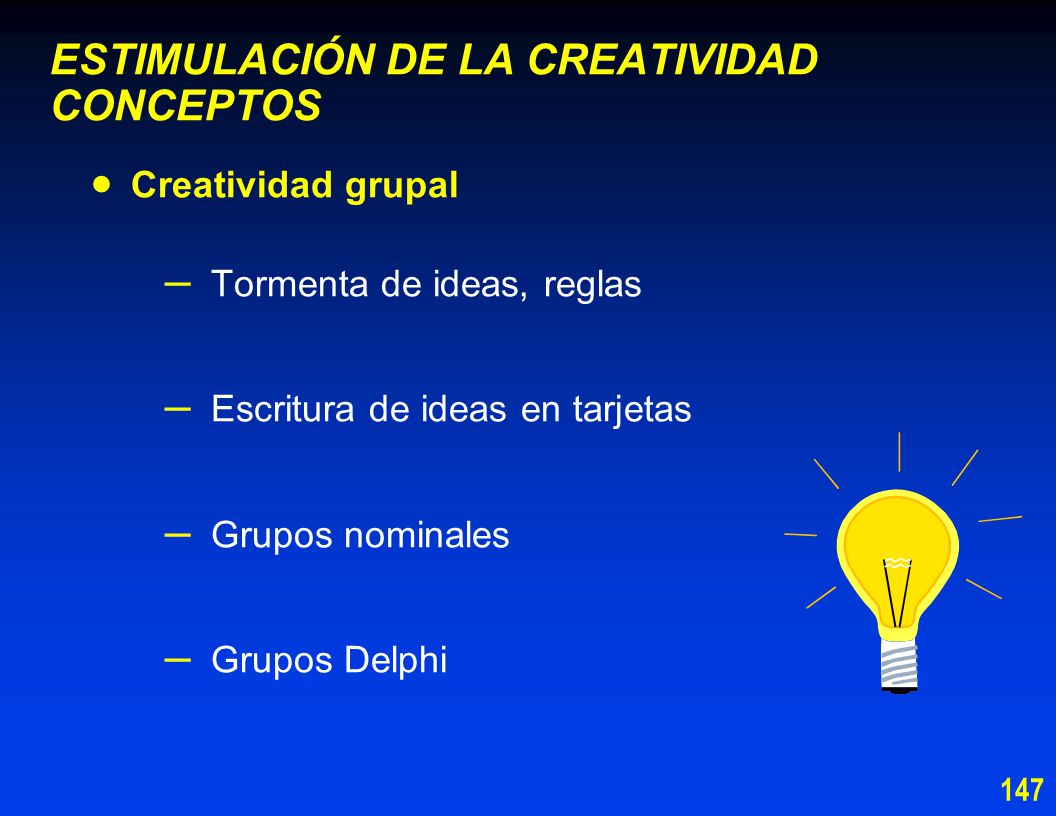 ESTIMULACIÓN DE LA CREATIVIDAD
CONCEPTOS

• Creatividad grupal

– Tormenta de ideas, reglas

– Escritura de ideas en tarjetas

– Grupos nominales

– Grupos Delphi

147